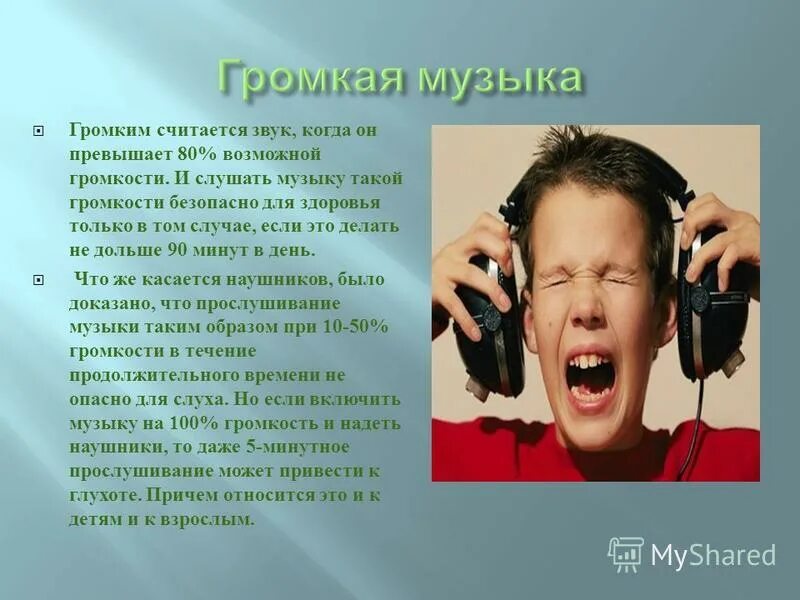 Громкая музыка

Громким считается звук, когда он превышает 80% возможной громкости. И слушать музыку такой громкости безопасно для здоровья только в том случае, если это делать не дольше 90 минут в день.

Что же касается наушников, было доказано, что прослушивание музыки таким образом при 10-50% громкости в течение продолжительного времени не опасно для слуха. Но если включить музыку на 100% громкость и надеть наушники, то даже 5-минутное прослушивание может привести к глухоте. Причем относится это и к детям и к взрослым.

MyShared